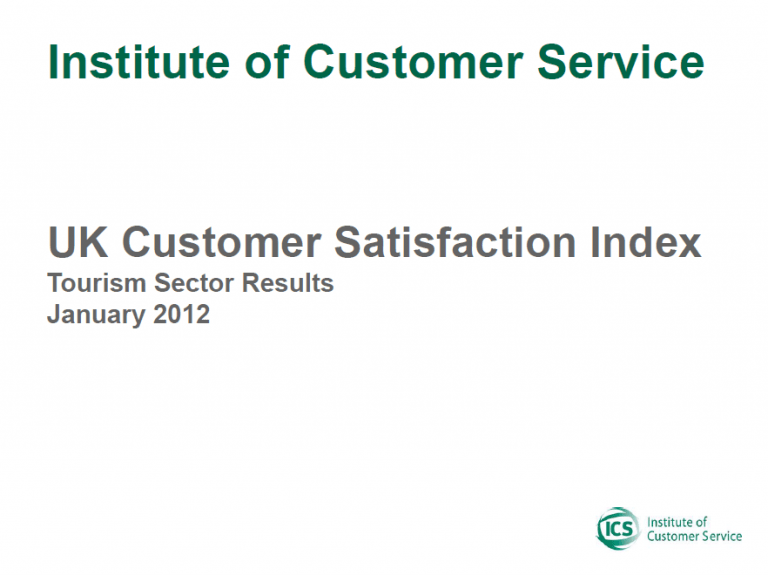 Institute of Customer Service

UK Customer Satisfaction Index
Tourism Sector Results
January 2012

ICS Institute of Customer Service